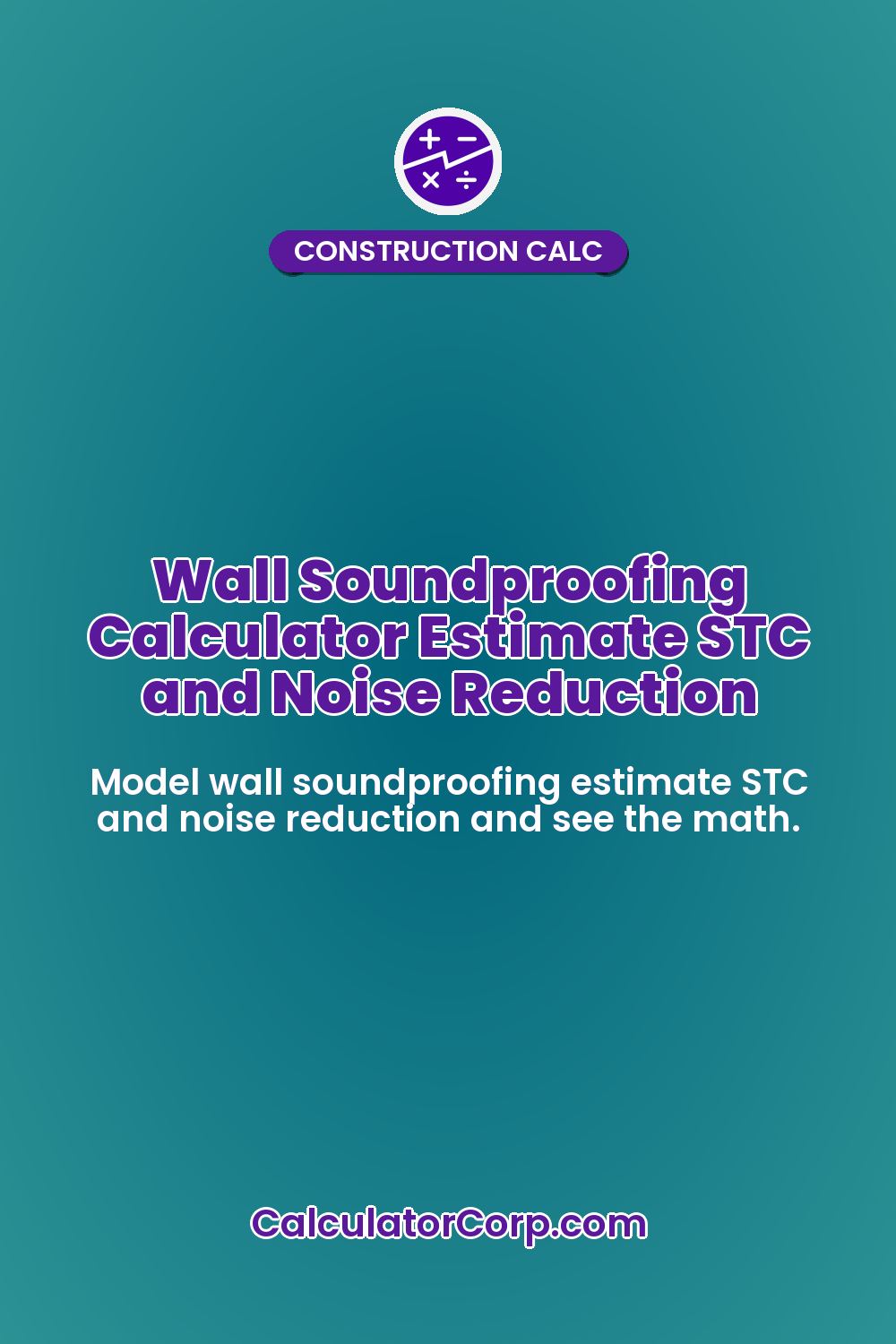 + −
× ÷

CONSTRUCTION CALC

Wall Soundproofing Calculator Estimate STC and Noise Reduction

Model wall soundproofing estimate STC and noise reduction and see the math.

CalculatorCorp.com